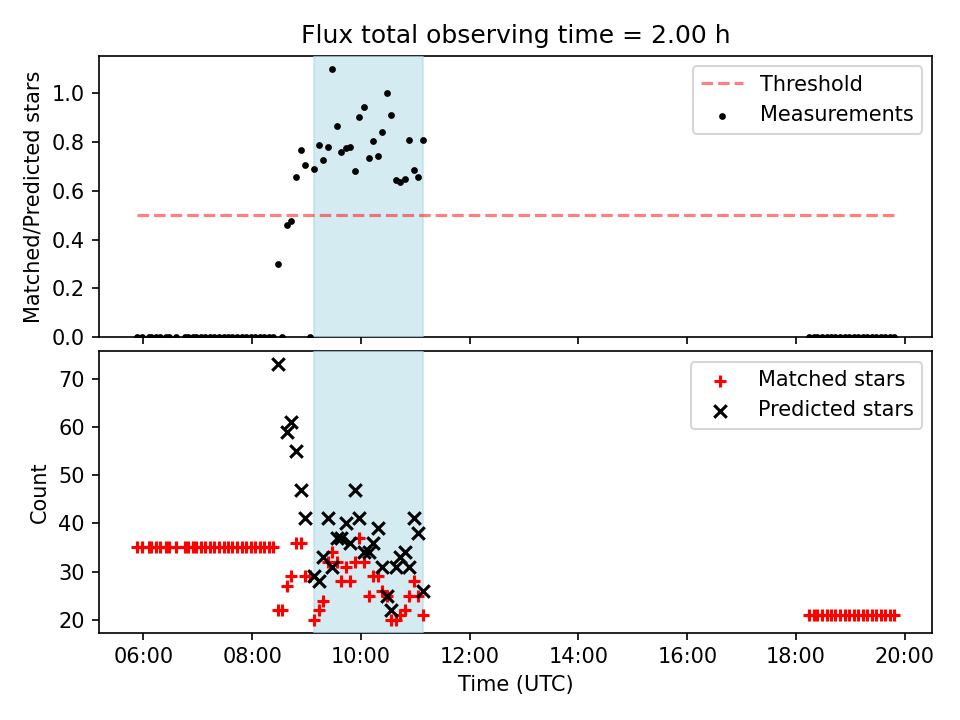 Flux total observing time = 2.00 h

Matched/Predicted stars

1.0
0.8
0.6
0.4
0.2
0.0

Threshold
Measurements

Count

70
60
50
40
30
20

Matched stars
Predicted stars

06:00
08:00
10:00
12:00
14:00
16:00
18:00
20:00

Time (UTC)